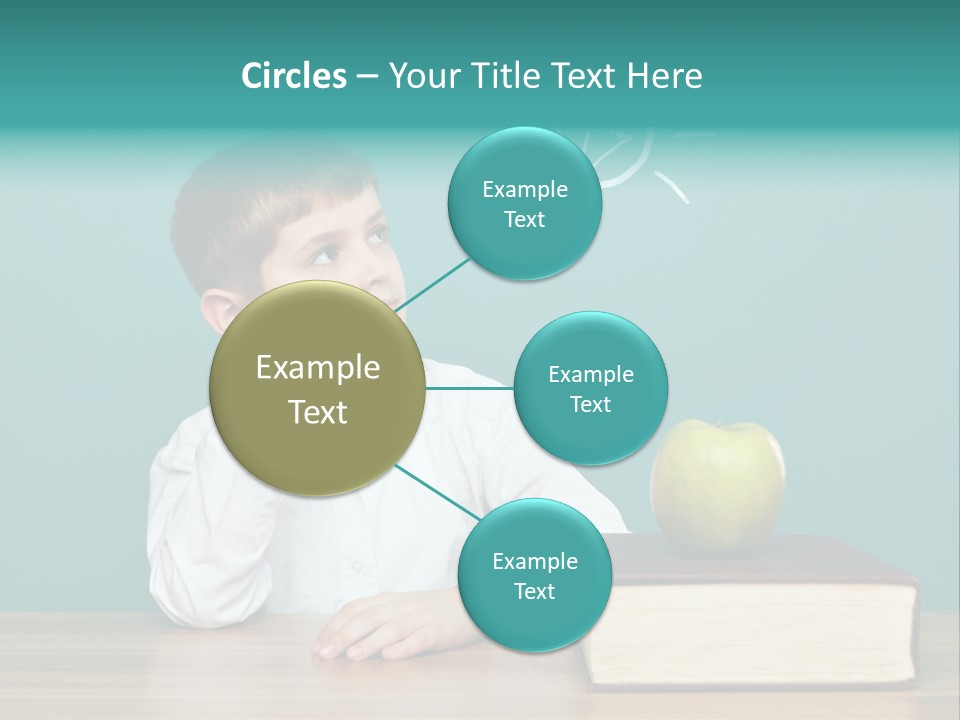 Circles – Your Title Text Here

Example Text

Example Text

Example Text

Example Text